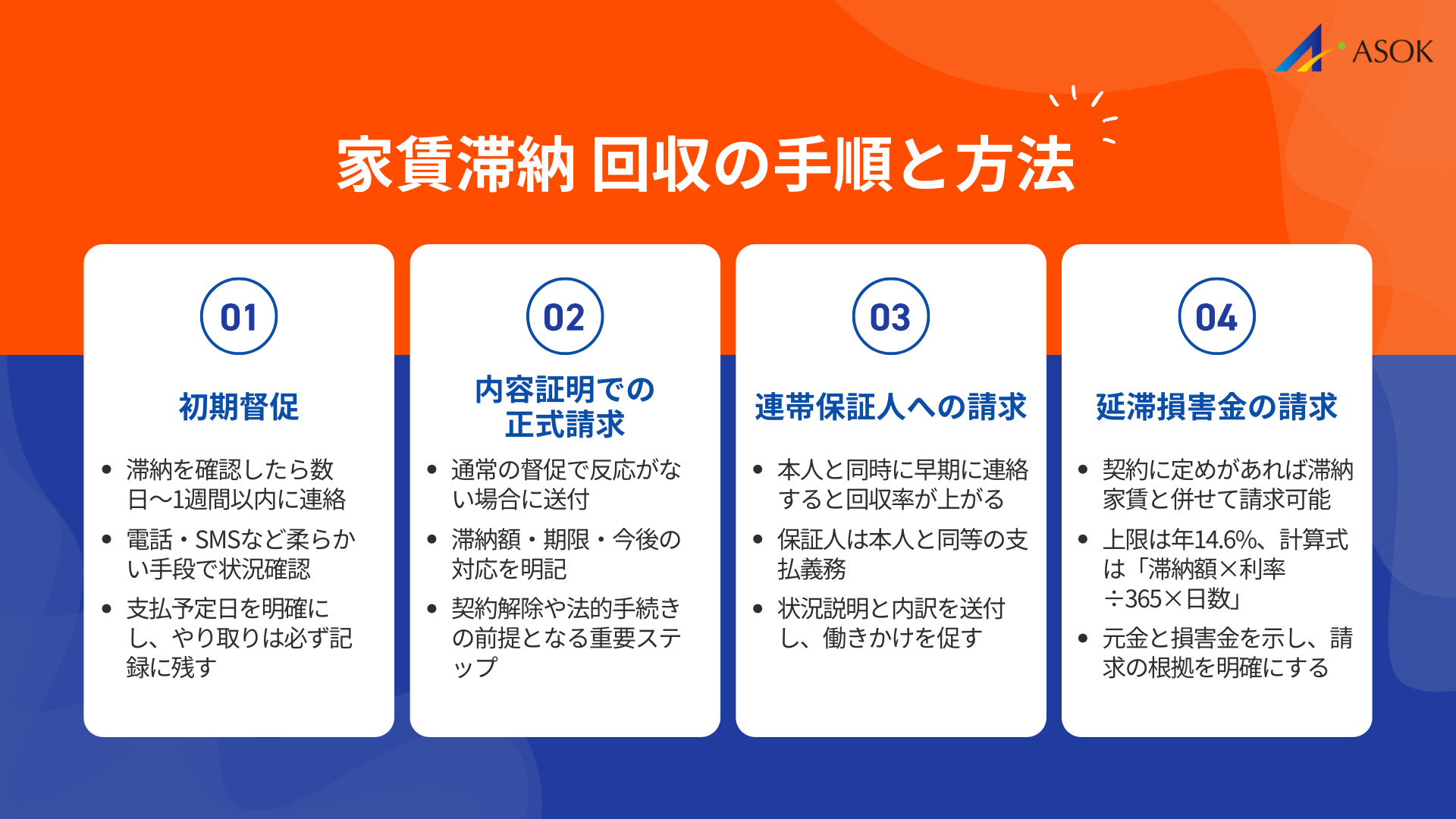 ASOK

家賃滞納 回収の手順と方法

01

初期督促

• 滞納を確認したら数日〜1週間以内に連絡
• 電話・SMSなど柔らかい手段で状況確認
• 支払予定日を明確にし、やり取りは必ず記録に残す

02

内容証明での正式請求

• 通常の督促で反応がない場合に送付
• 滞納額・期限・今後の対応を明記
• 契約解除や法的手続きの前提となる重要ステップ

03

連帯保証人への請求

• 本人と同時に早期に連絡すると回収率が上がる
• 保証人は本人と同等の支払義務
• 状況説明と内訳を送付し、働きかけを促す

04

延滞損害金の請求

• 契約に定めがあれば滞納家賃と併せて請求可能
• 上限は年14.6%、計算式は「滞納額×利率÷365×日数」
• 元金と損害金を示し、請求の根拠を明確にする